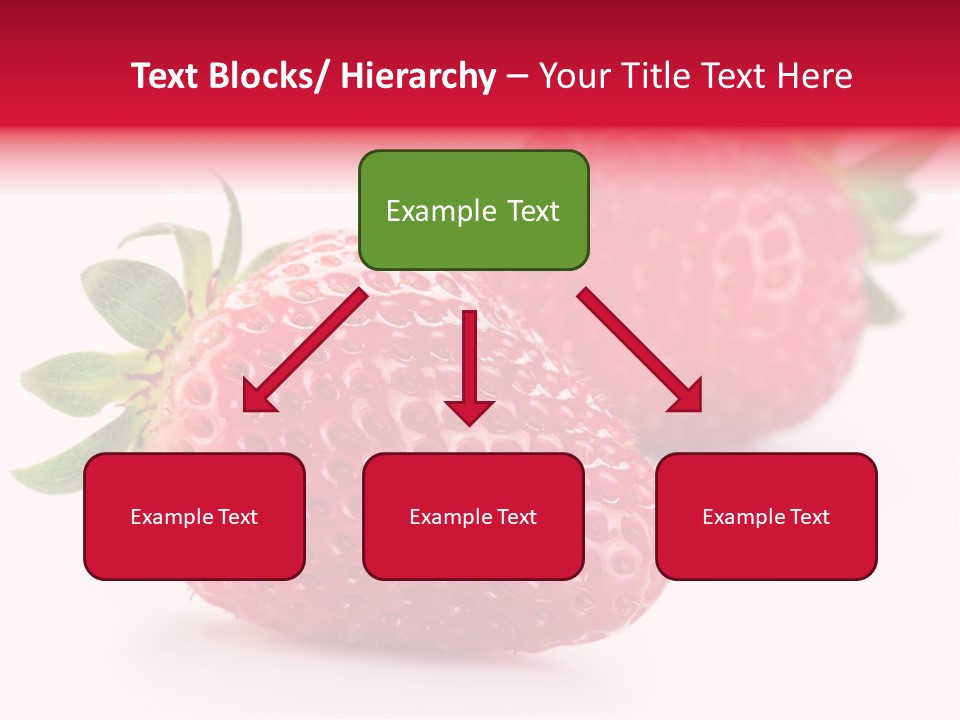 Text Blocks/ Hierarchy – Your Title Text Here

Example Text

Example Text

Example Text

Example Text